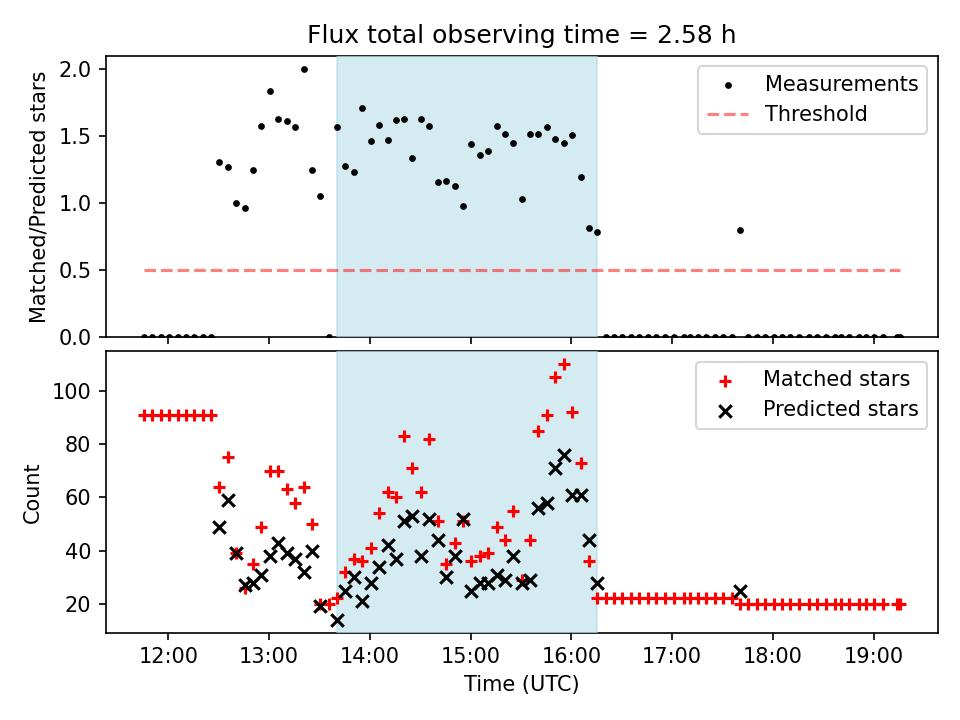 Flux total observing time = 2.58 h

Matched/Predicted stars

2.0
1.5
1.0
0.5
0.0

Measurements
Threshold

Count

100
80
60
40
20

Matched stars
Predicted stars

12:00 13:00 14:00 15:00 16:00 17:00 18:00 19:00

Time (UTC)